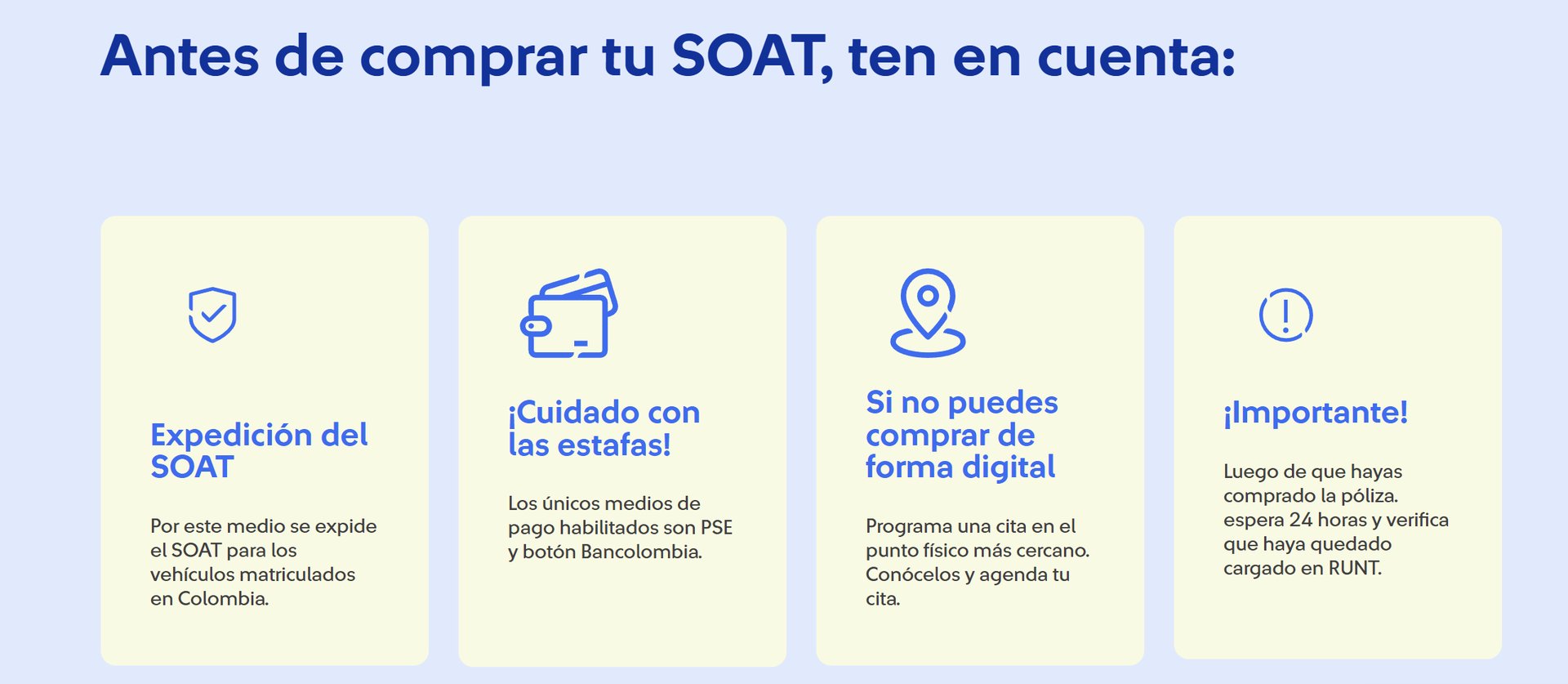 Antes de comprar tu SOAT, ten en cuenta:

Expedición del SOAT

Por este medio se expide el SOAT para los vehículos matriculados en Colombia.

¡Cuidado con las estafas!

Los únicos medios de pago habilitados son PSE y botón Bancolombia.

Si no puedes comprar de forma digital

Programa una cita en el punto físico más cercano. Conócelos y agenda tu cita.

¡Importante!

Luego de que hayas comprado la póliza. espera 24 horas y verifica que haya quedado cargado en RUNT.